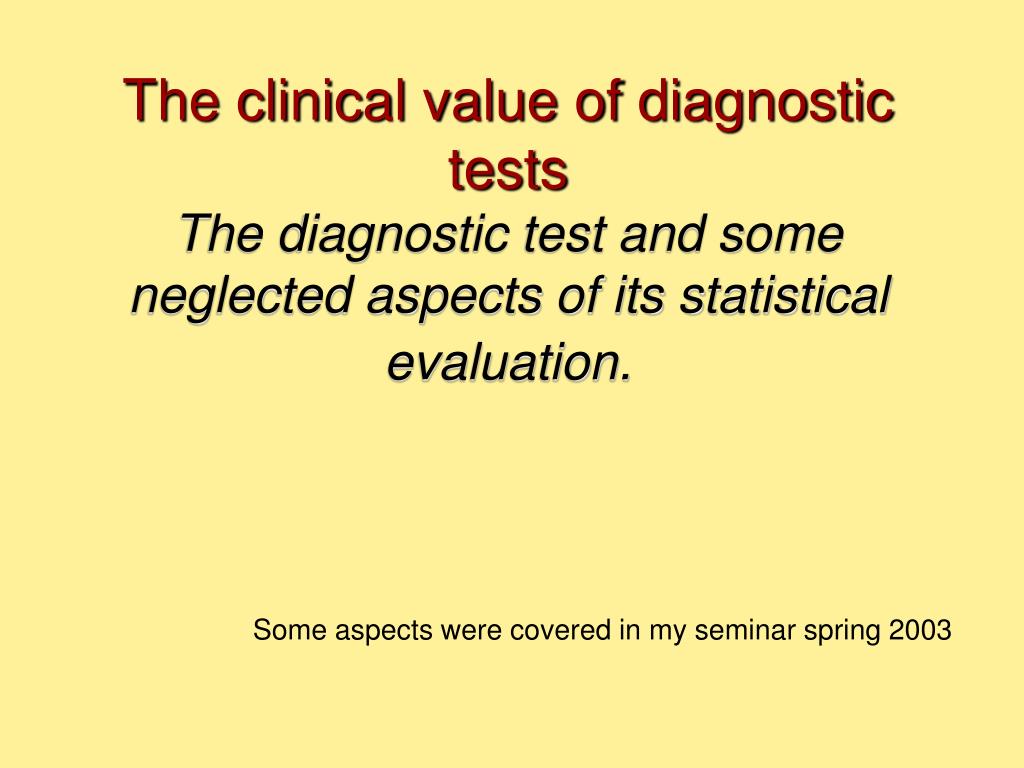 The clinical value of diagnostic tests

The diagnostic test and some neglected aspects of its statistical evaluation.

Some aspects were covered in my seminar spring 2003